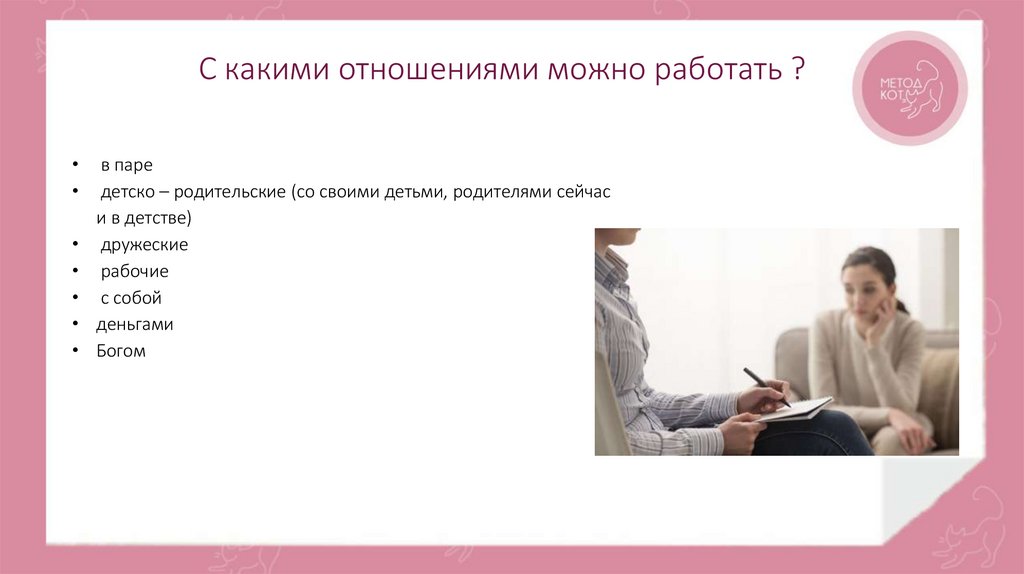 С какими отношениями можно работать ?

МЕТОД КОТ

• в паре
• детско – родительские (со своими детьми, родителями сейчас и в детстве)
• дружеские
• рабочие
• с собой
• деньгами
• Богом